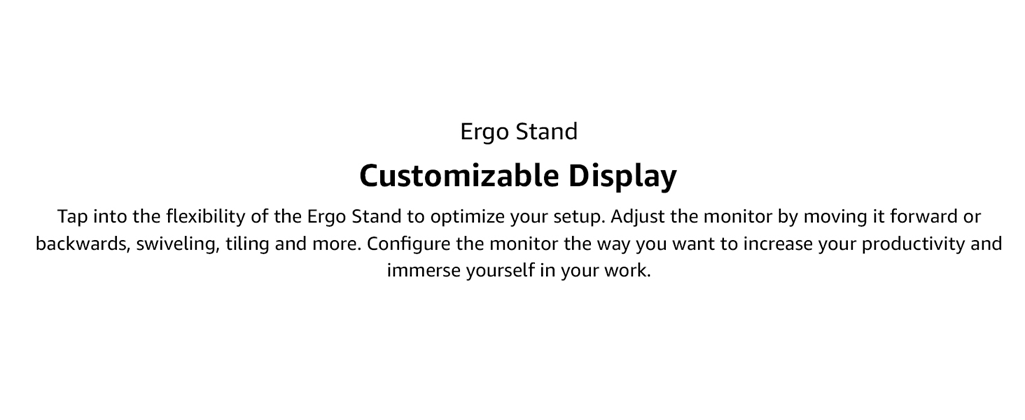 Ergo Stand

Customizable Display

Tap into the flexibility of the Ergo Stand to optimize your setup. Adjust the monitor by moving it forward or backwards, swiveling, tiling and more. Configure the monitor the way you want to increase your productivity and immerse yourself in your work.